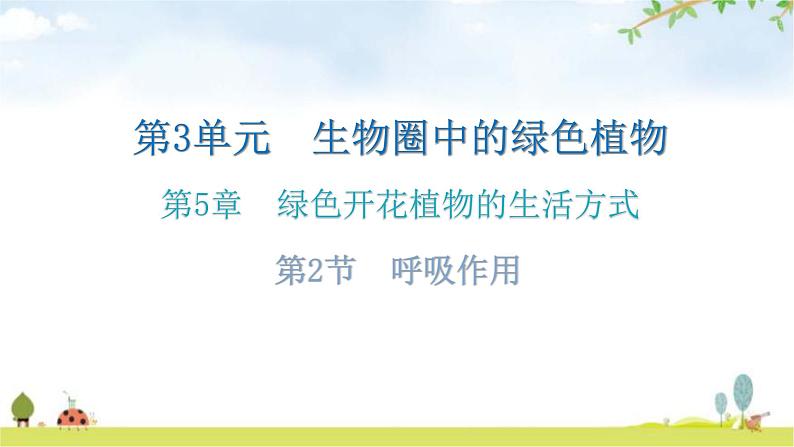 第3单元　生物圈中的绿色植物

第5章　绿色开花植物的生活方式

第2节　呼吸作用